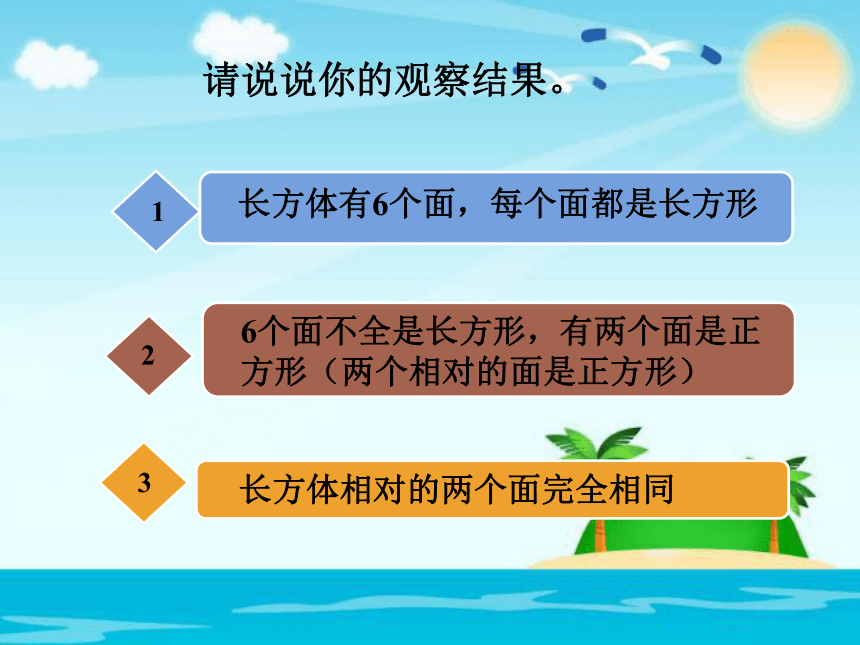 请说说你的观察结果。

1

长方体有6个面，每个面都是长方形

2

6个面不全是长方形，有两个面是正方形（两个相对的面是正方形）

3

长方体相对的两个面完全相同